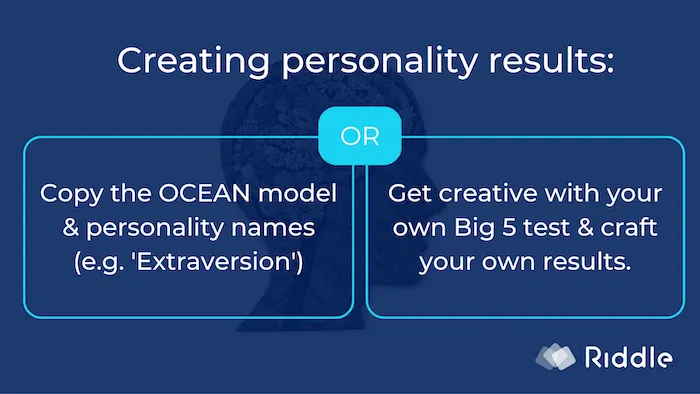 Creating personality results:

OR

Copy the OCEAN model & personality names (e.g. 'Extraversion')

Get creative with your own Big 5 test & craft your own results.

Riddle